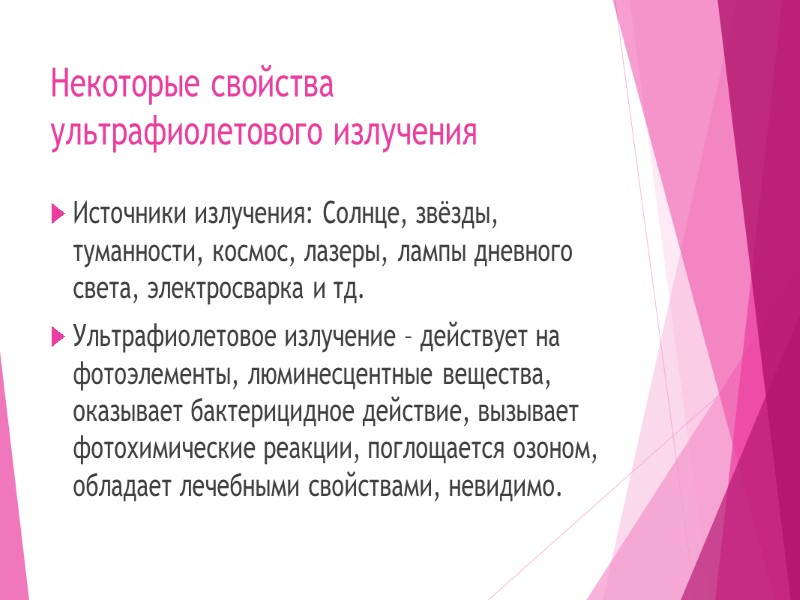 Некоторые свойства ультрафиолетового излучения

Источники излучения: Солнце, звёзды, туманности, космос, лазеры, лампы дневного света, электросварка и тд.

Ультрафиолетовое излучение – действует на фотоэлементы, люминесцентные вещества, оказывает бактерицидное действие, вызывает фотохимические реакции, поглощается озоном, обладает лечебными свойствами, невидимо.